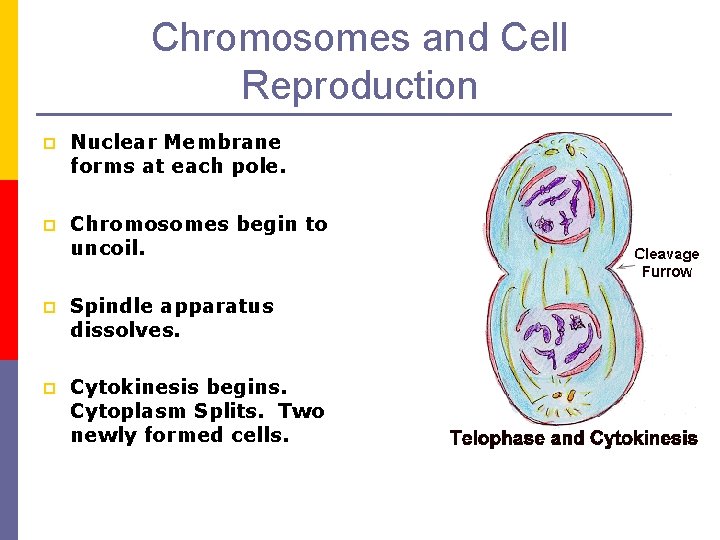 Chromosomes and Cell Reproduction

Nuclear Membrane forms at each pole.

Chromosomes begin to uncoil.

Spindle apparatus dissolves.

Cytokinesis begins. Cytoplasm Splits. Two newly formed cells.

Cleavage Furrow

Telophase and Cytokinesis